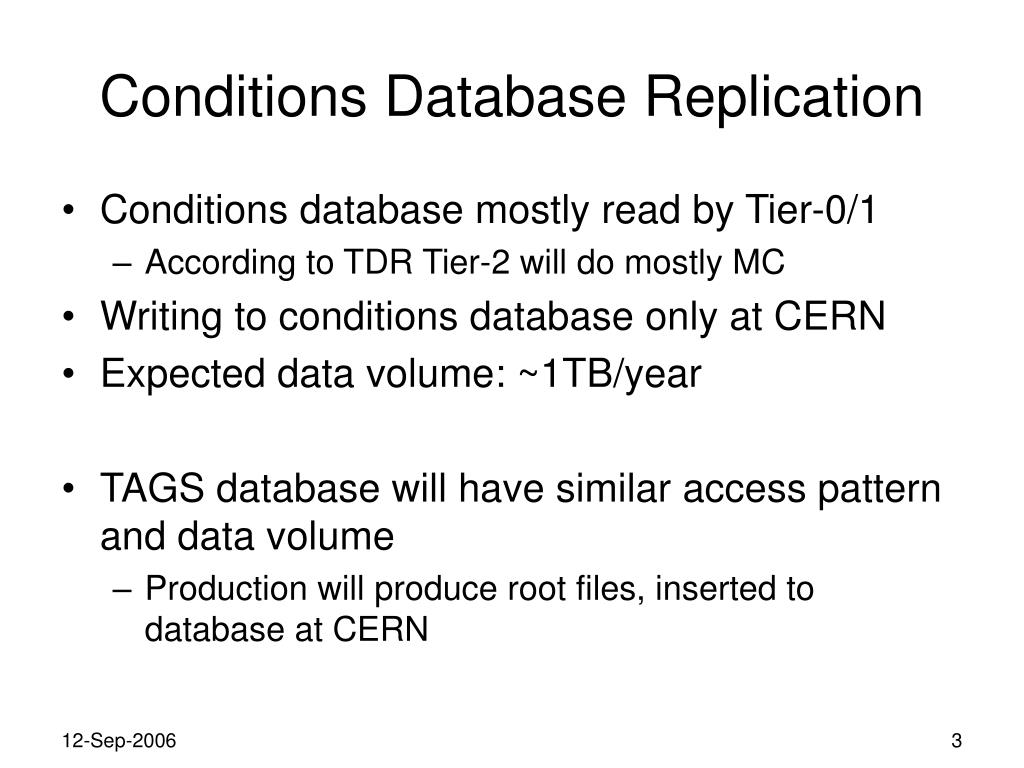 Conditions Database Replication

• Conditions database mostly read by Tier-0/1
– According to TDR Tier-2 will do mostly MC
• Writing to conditions database only at CERN
• Expected data volume: ~1TB/year

• TAGS database will have similar access pattern and data volume
– Production will produce root files, inserted to database at CERN

12-Sep-2006

3